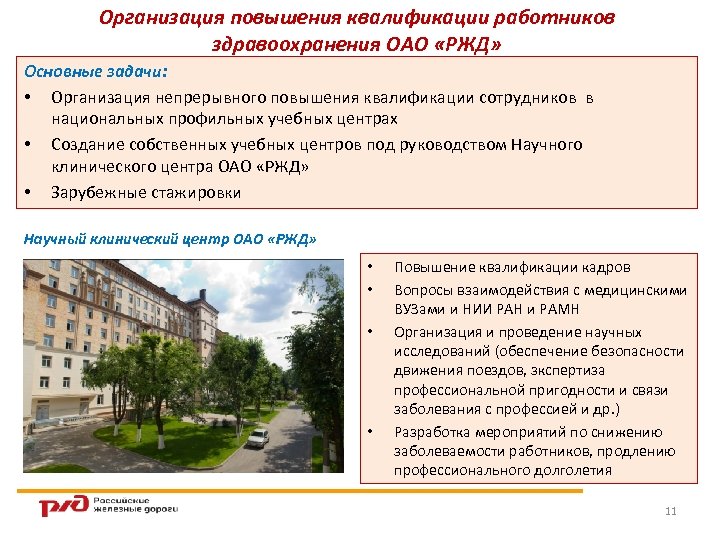 Организация повышения квалификации работников здравоохранения ОАО «РЖД»

Основные задачи:

• Организация непрерывного повышения квалификации сотрудников в национальных профильных учебных центрах
• Создание собственных учебных центров под руководством Научного клинического центра ОАО «РЖД»
• Зарубежные стажировки

Научный клинический центр ОАО «РЖД»

• Повышение квалификации кадров
• Вопросы взаимодействия с медицинскими ВУЗами и НИИ РАН и РАМН
• Организация и проведение научных исследований (обеспечение безопасности движения поездов, экспертиза профессиональной пригодности и связи заболевания с профессией и др.)
• Разработка мероприятий по снижению заболеваемости работников, продлению профессионального долголетия

РЖД Российские железные дороги

11